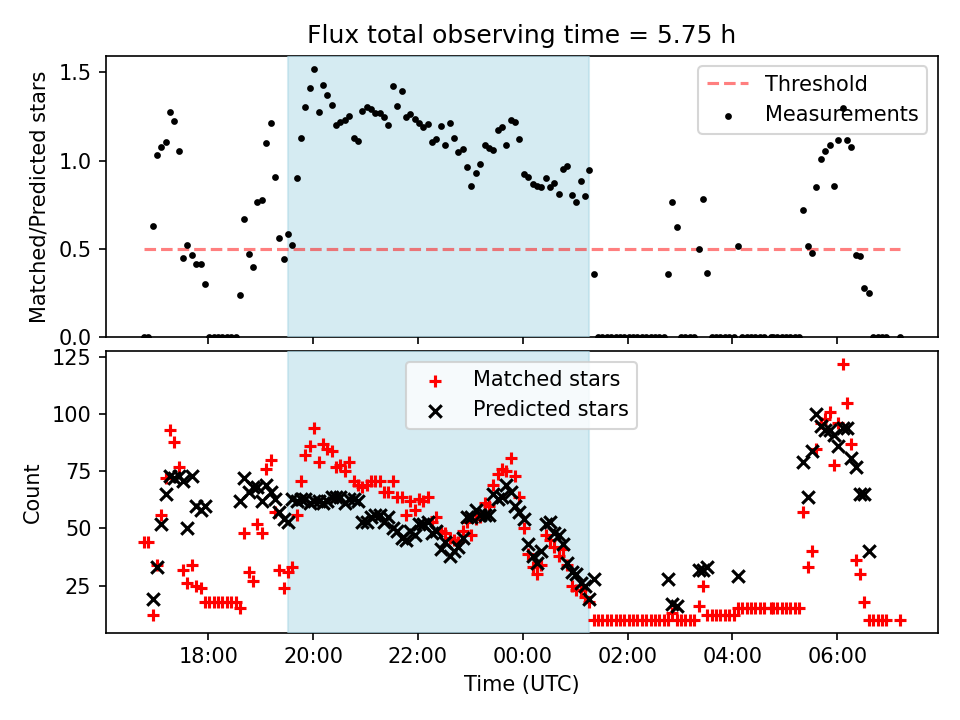 Flux total observing time = 5.75 h

Matched/Predicted stars

1.5
1.0
0.5
0.0

Threshold
Measurements

Count

125
100
75
50
25

Matched stars
Predicted stars

18:00
20:00
22:00
00:00
02:00
04:00
06:00

Time (UTC)